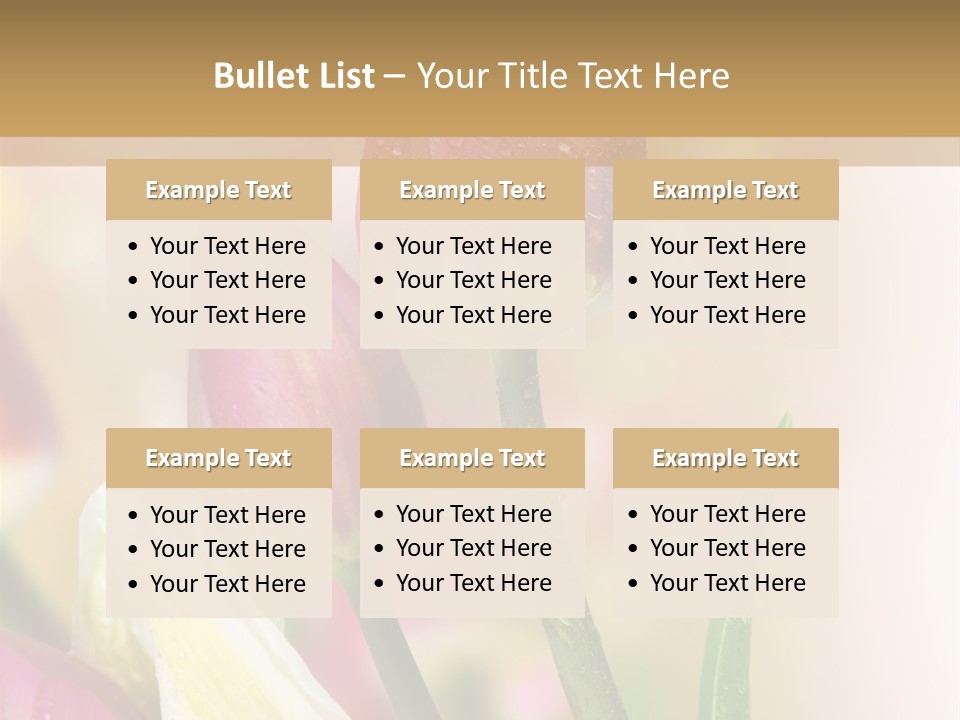 Bullet List – Your Title Text Here

Example Text
• Your Text Here
• Your Text Here
• Your Text Here

Example Text
• Your Text Here
• Your Text Here
• Your Text Here

Example Text
• Your Text Here
• Your Text Here
• Your Text Here

Example Text
• Your Text Here
• Your Text Here
• Your Text Here

Example Text
• Your Text Here
• Your Text Here
• Your Text Here

Example Text
• Your Text Here
• Your Text Here
• Your Text Here